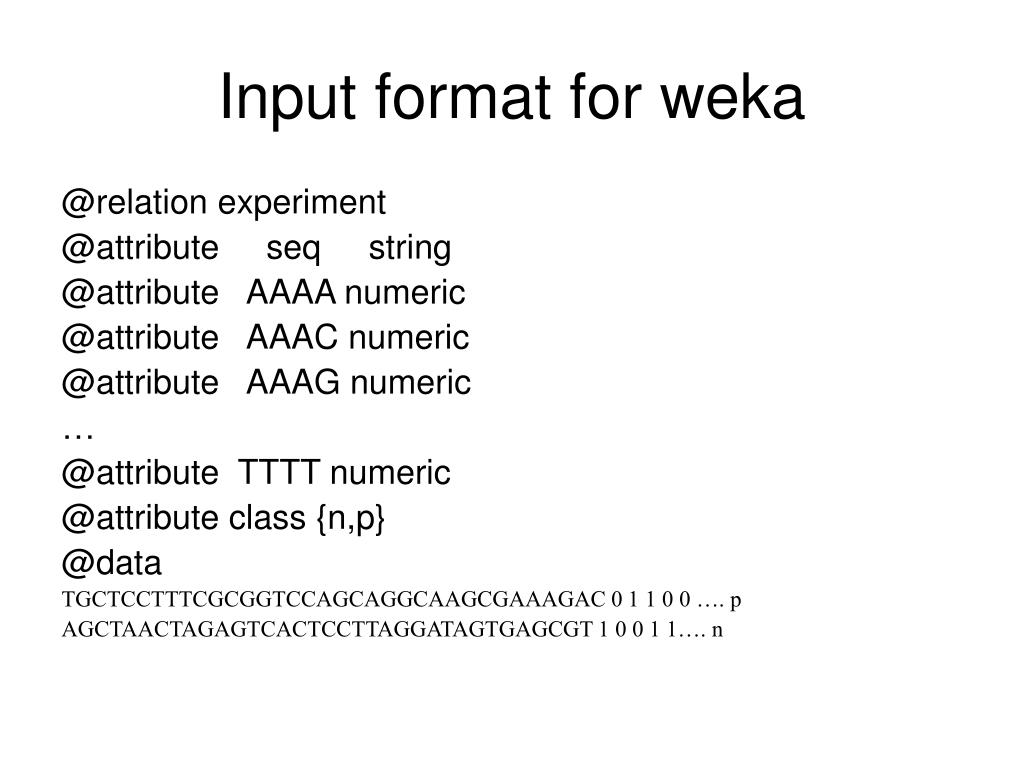 Input format for weka

@relation experiment
@attribute seq string
@attribute AAAA numeric
@attribute AAAC numeric
@attribute AAAG numeric
…
@attribute TTTT numeric
@attribute class {n,p}
@data
TGCTCCTTTCGCGGTCCAGCAGGCAAGCGAAAGAC 0 1 1 0 0 …. p
AGCTAACTAGAGTCACTCCTTAGGATAGTGAGCGT 1 0 0 1 1…. n